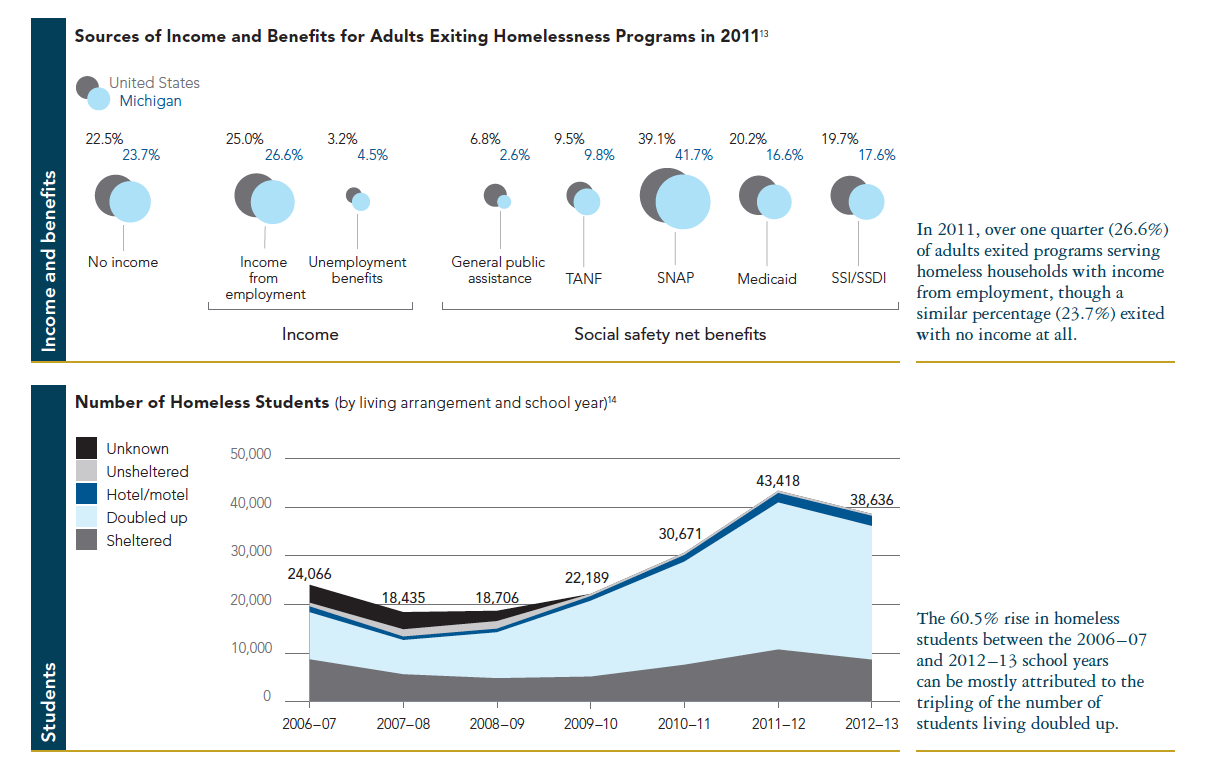 Income and benefits

Sources of Income and Benefits for Adults Exiting Homelessness Programs in 2011$^{13}$

United States
Michigan

22.5% 23.7% No income

25.0% 26.6% Income from employment

3.2% 4.5% Unemployment benefits

Income

6.8% 2.6% General public assistance

9.5% 9.8% TANF

39.1% 41.7% SNAP

20.2% 16.6% Medicaid

19.7% 17.6% SSI/SSDI

Social safety net benefits

In 2011, over one quarter (26.6%) of adults exited programs serving homeless households with income from employment, though a similar percentage (23.7%) exited with no income at all.

Students

Number of Homeless Students (by living arrangement and school year)$^{14}$

Unknown
Unsheltered
Hotel/motel
Doubled up
Sheltered

50,000
40,000
30,000
20,000
10,000
0

24,066
18,435
18,706
22,189
30,671
43,418
38,636

2006–07 2007–08 2008–09 2009–10 2010–11 2011–12 2012–13

The 60.5% rise in homeless students between the 2006–07 and 2012–13 school years can be mostly attributed to the tripling of the number of students living doubled up.